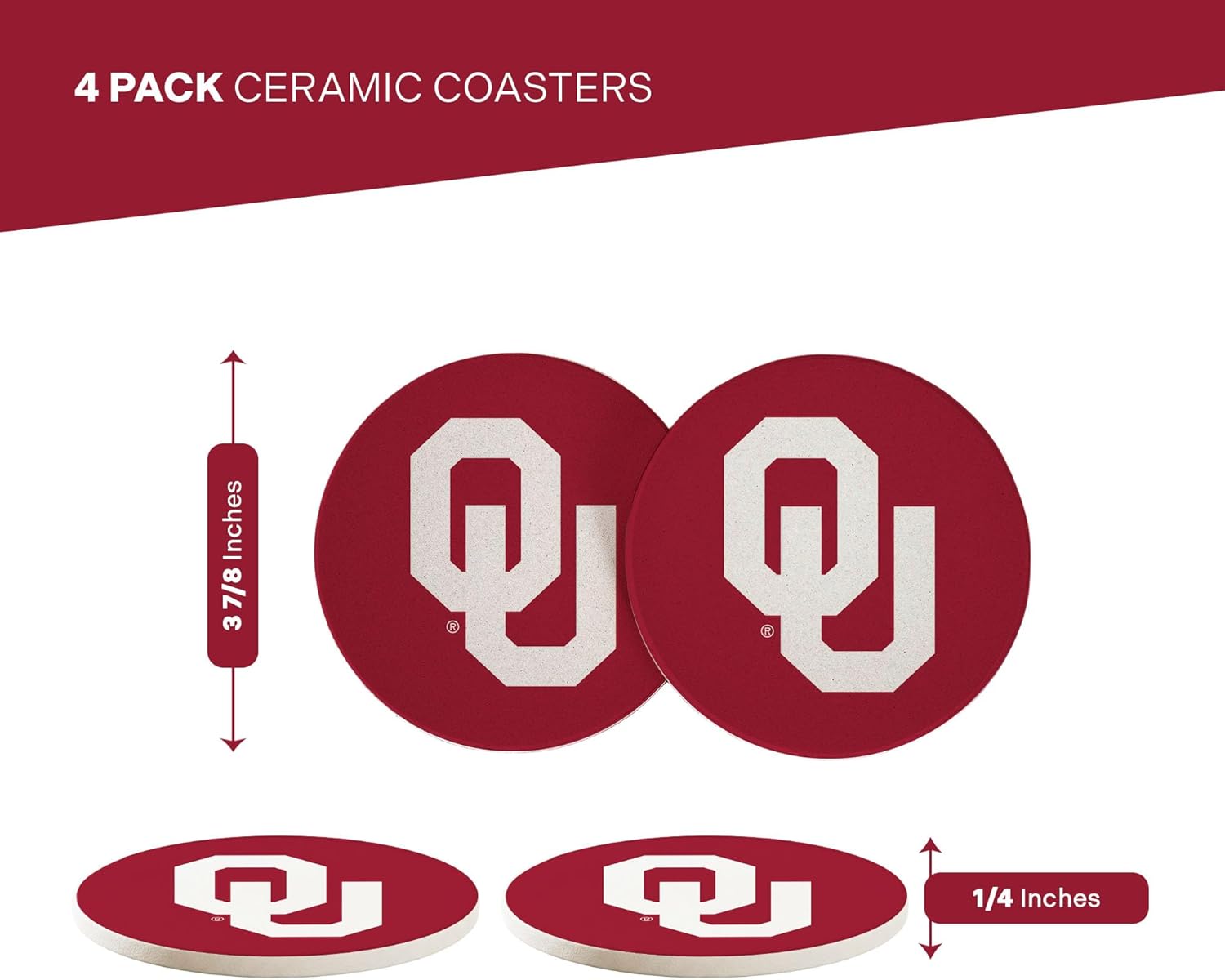 4 PACK CERAMIC COASTERS

3 7/8 Inches

OU ®

OU ®

OU ®

OU ®

1/4 Inches